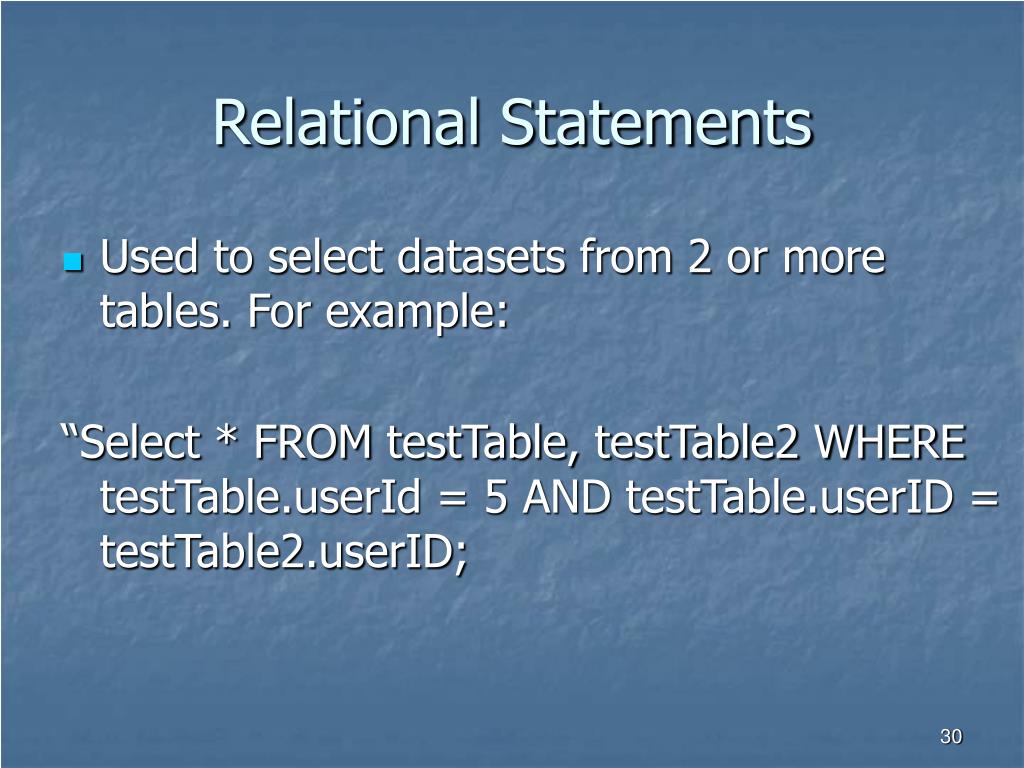 Relational Statements

Used to select datasets from 2 or more tables. For example:

“Select * FROM testTable, testTable2 WHERE testTable.userId = 5 AND testTable.userID = testTable2.userID;

30